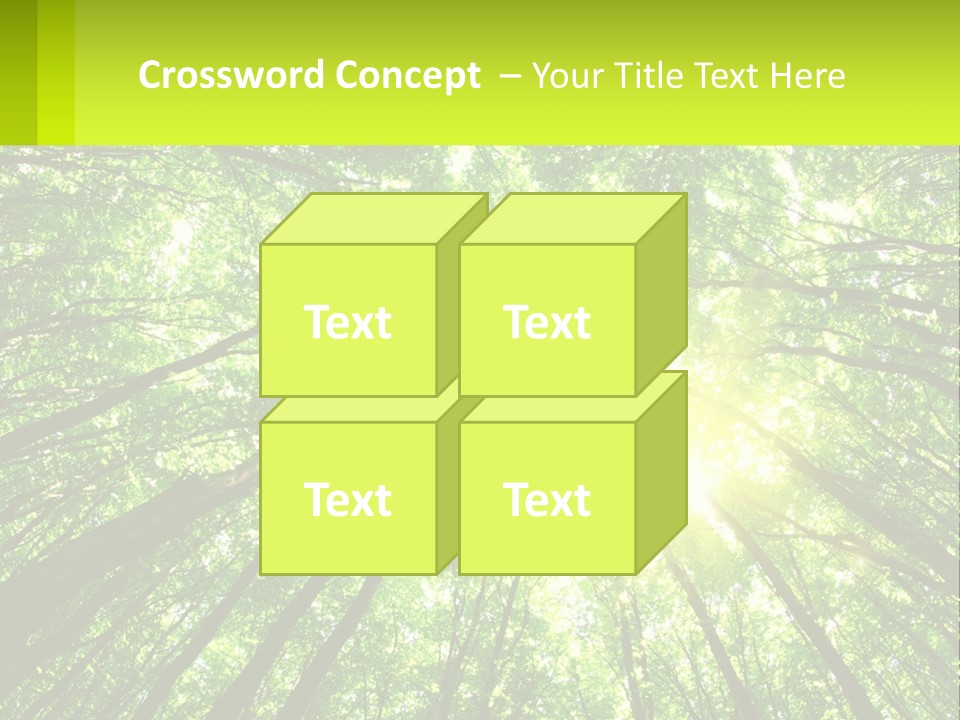 Crossword Concept – Your Title Text Here

Text

Text

Text

Text